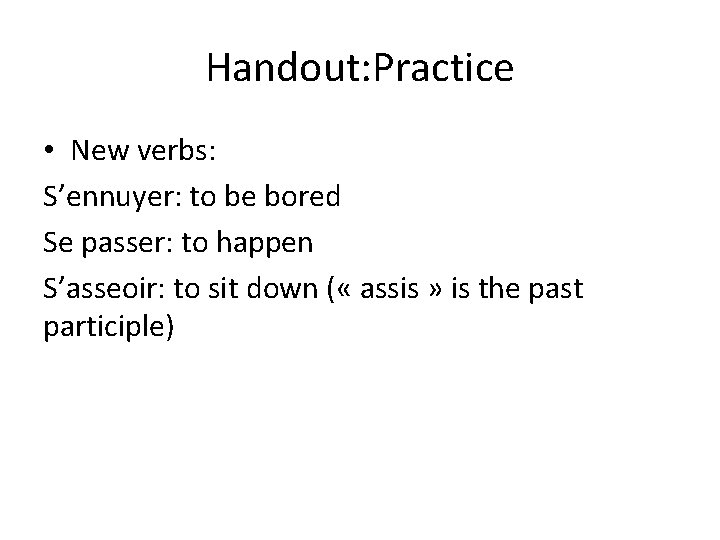 Handout:Practice

• New verbs:

S’ennuyer: to be bored

Se passer: to happen

S’asseoir: to sit down (« assis » is the past participle)